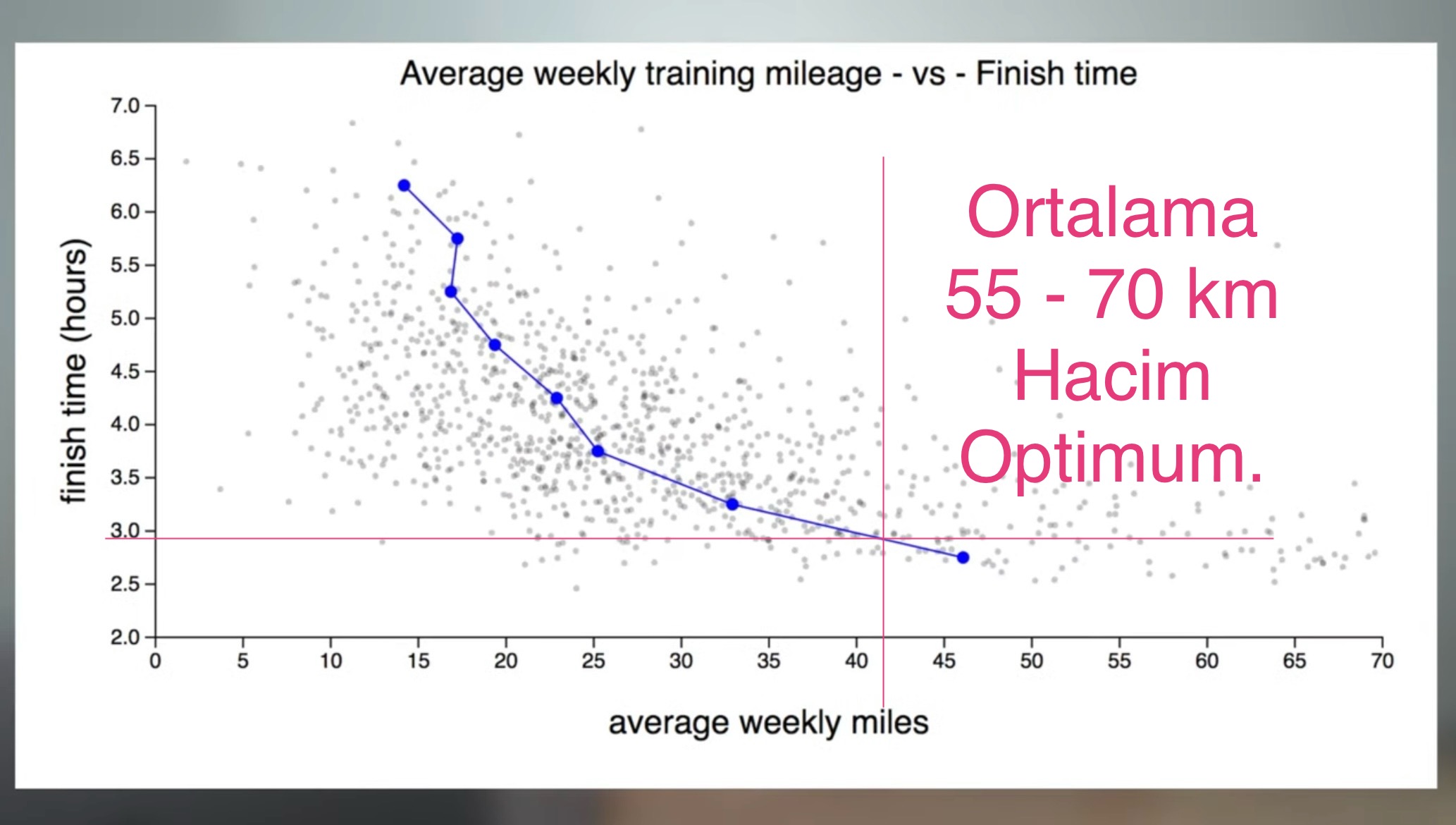 Average weekly training mileage - vs - Finish time

finish time (hours)

7.0
6.5
6.0
5.5
5.0
4.5
4.0
3.5
3.0
2.5
2.0

0 5 10 15 20 25 30 35 40 45 50 55 60 65 70

average weekly miles

Ortalama
55 - 70 km
Hacim
Optimum.